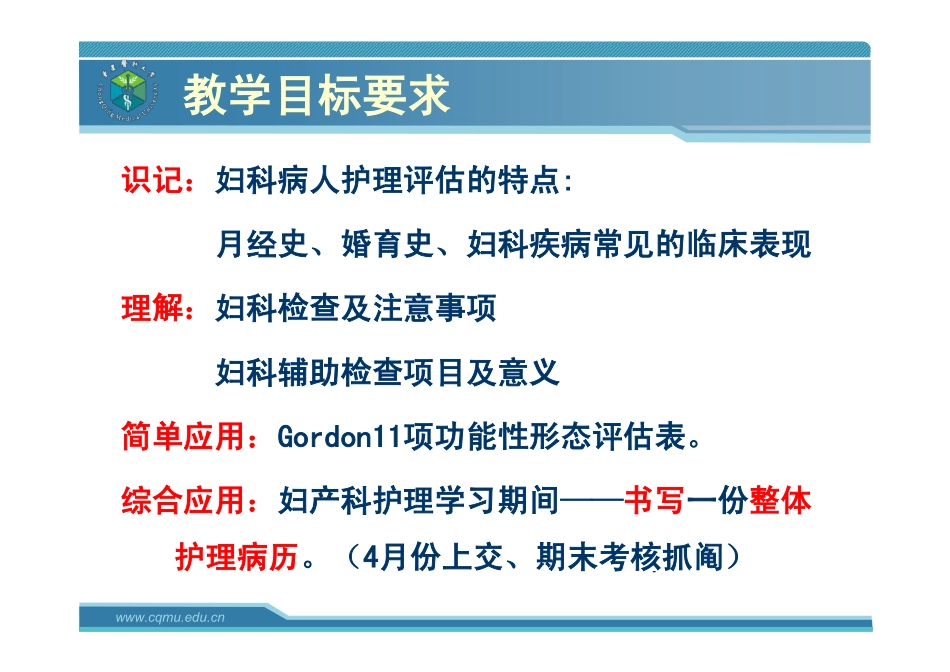 教学目标要求

识记：妇科病人护理评估的特点：

月经史、婚育史、妇科疾病常见的临床表现

理解：妇科检查及注意事项

妇科辅助检查项目及意义

简单应用：Gordon11项功能性形态评估表。

综合应用：妇产科护理学习期间——书写一份整体护理病历。（4月份上交、期末考核抓阄）

www.cqmu.edu.cn